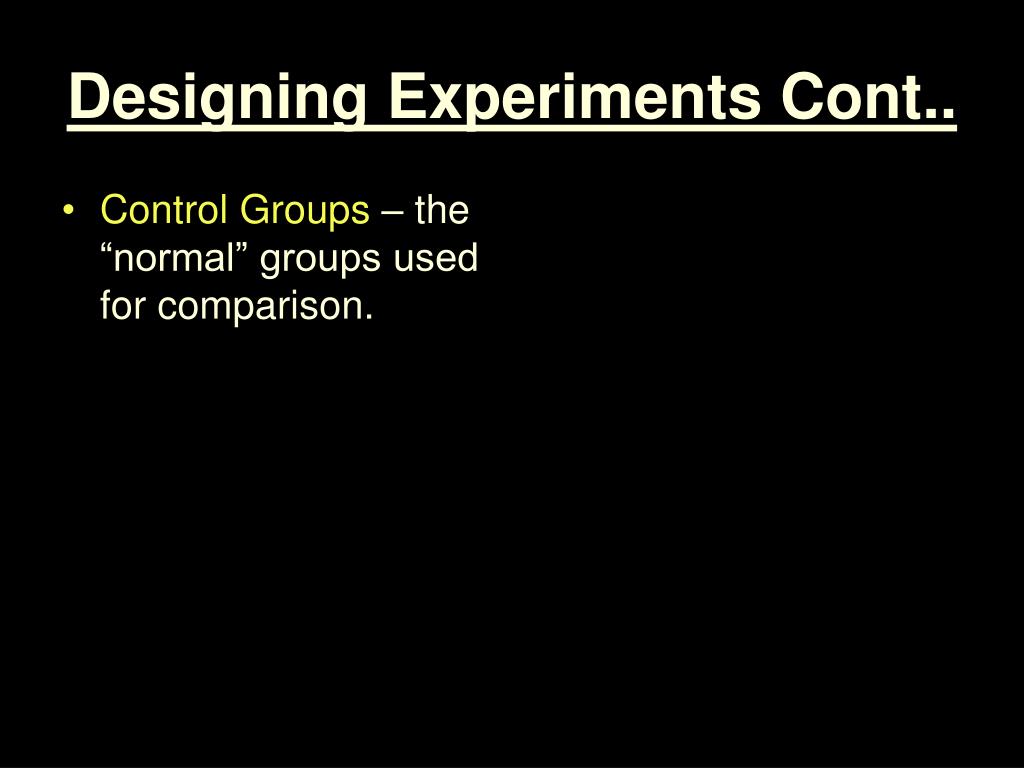 Designing Experiments Cont..

• Control Groups – the “normal” groups used for comparison.